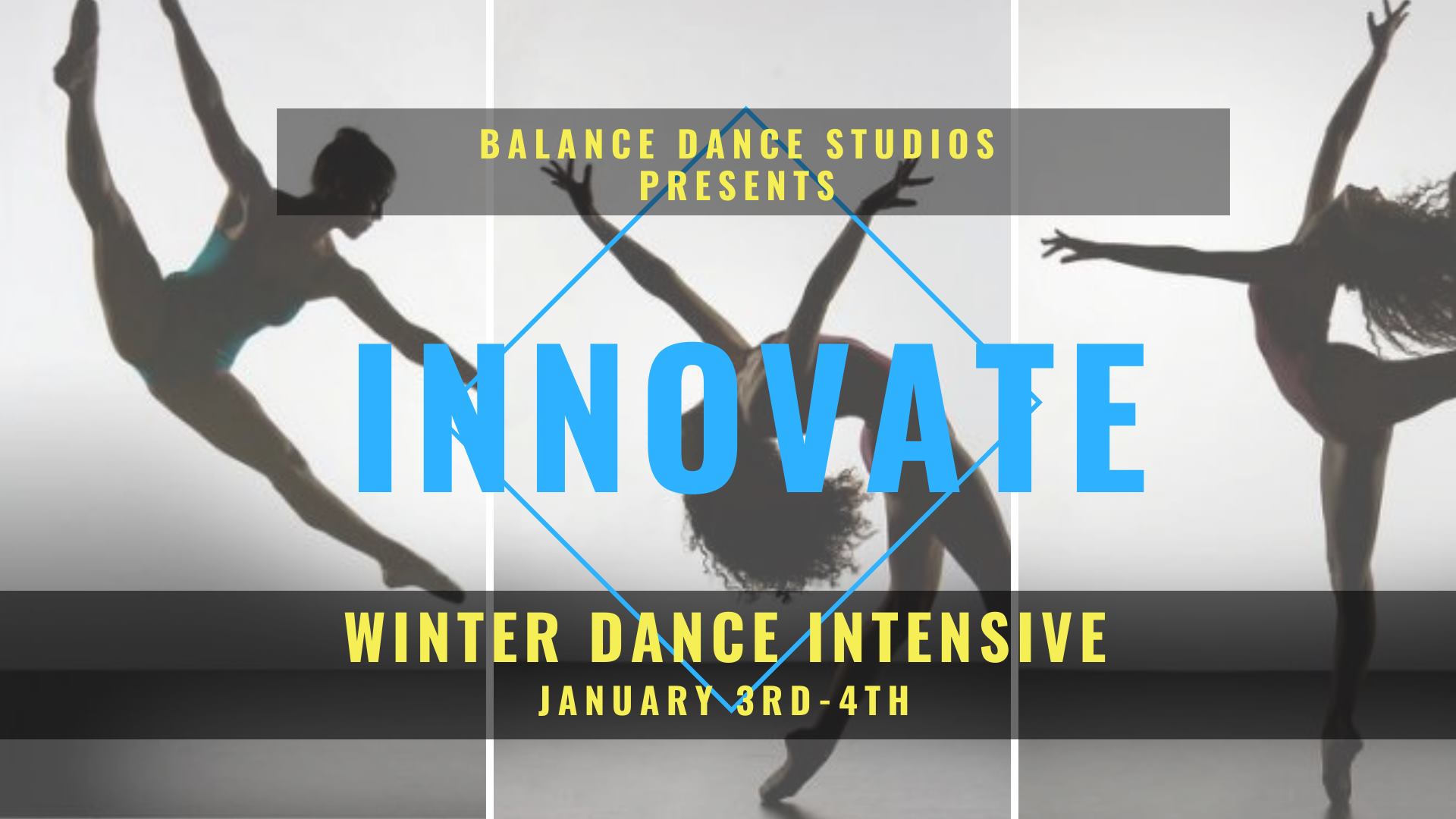 BALANCE DANCE STUDIOS
PRESENTS

INNOVATE

WINTER DANCE INTENSIVE
JANUARY 3RD-4TH